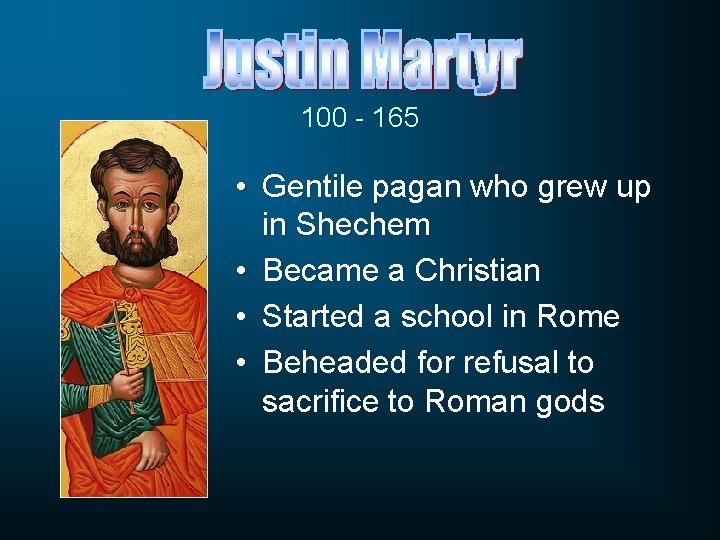 Justin Martyr

100 - 165

• Gentile pagan who grew up in Shechem
• Became a Christian
• Started a school in Rome
• Beheaded for refusal to sacrifice to Roman gods